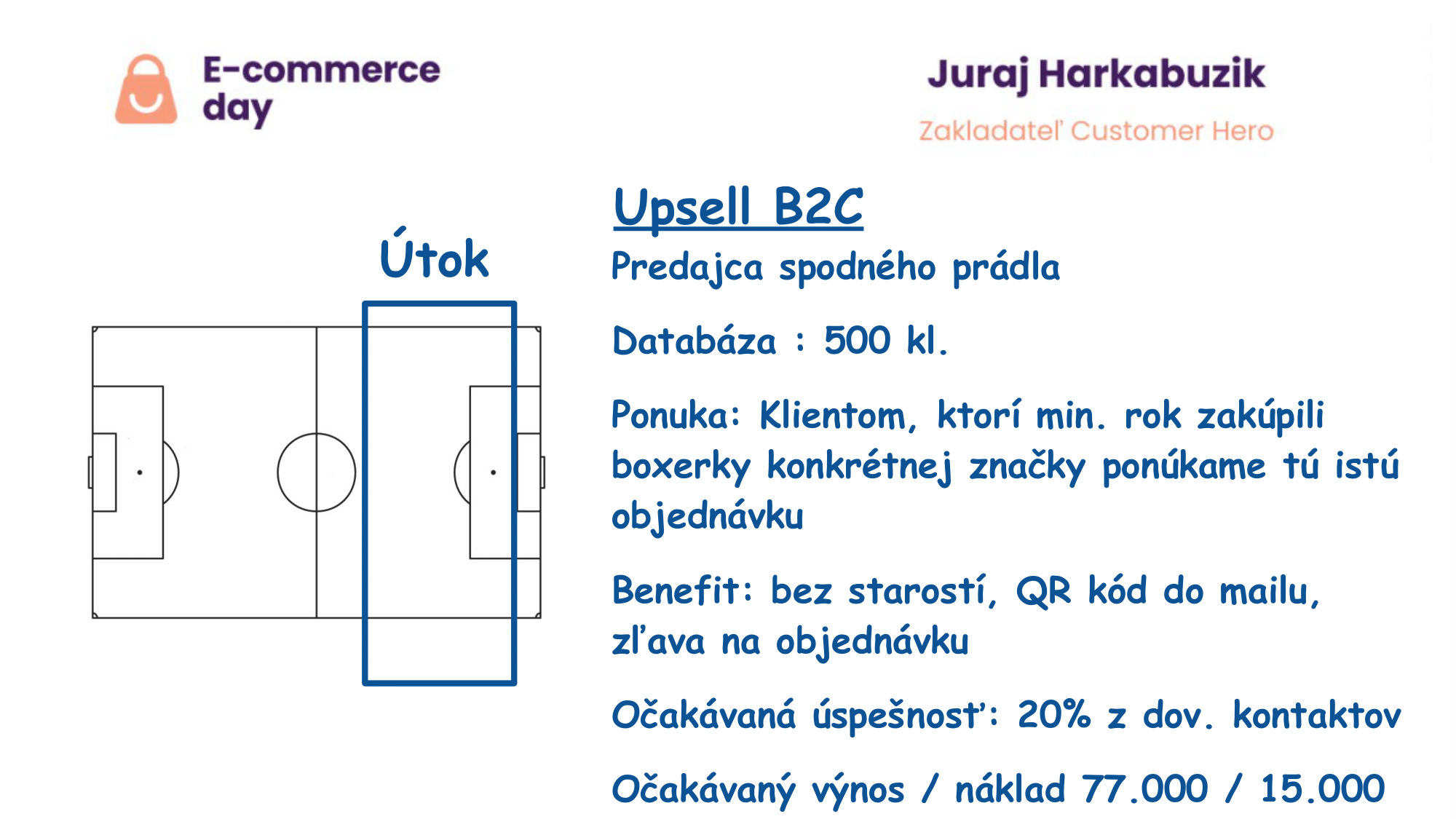 E-commerce day

Juraj Harkabuzik

Zakladateľ Customer Hero

Útok

Upsell B2C

Predajca spodného prádla

Databáza : 500 kl.

Ponuka: Klientom, ktorí min. rok zakúpili boxerky konkrétnej značky ponúkame tú istú objednávku

Benefit: bez starostí, QR kód do mailu, zľava na objednávku

Očakávaná úspešnosť: 20% z dov. kontaktov

Očakávaný výnos / náklad 77.000 / 15.000